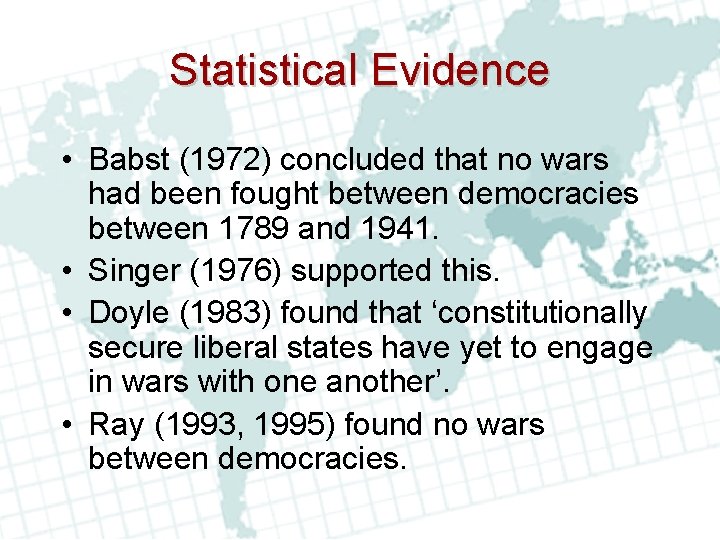 Statistical Evidence

• Babst (1972) concluded that no wars had been fought between democracies between 1789 and 1941.
• Singer (1976) supported this.
• Doyle (1983) found that ‘constitutionally secure liberal states have yet to engage in wars with one another’.
• Ray (1993, 1995) found no wars between democracies.